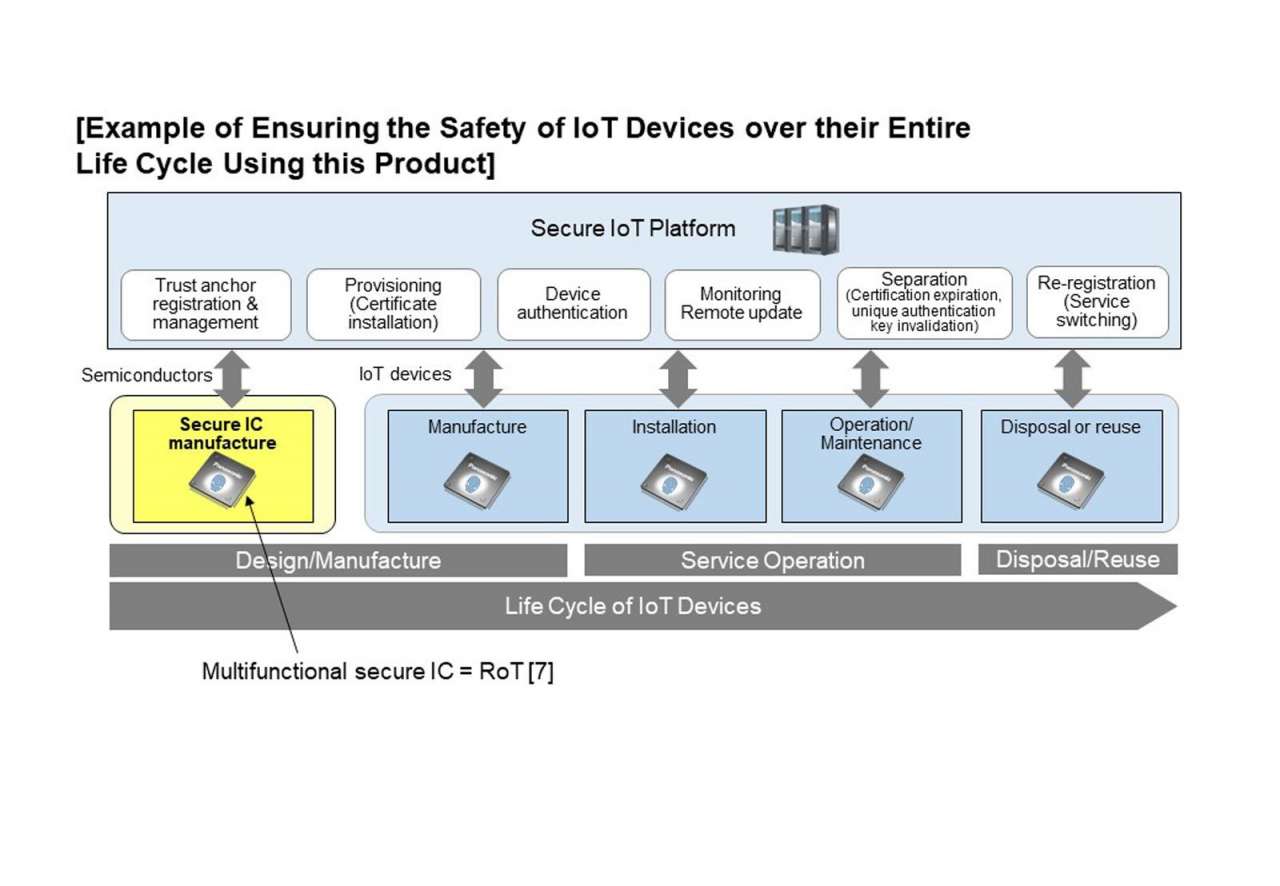 [Example of Ensuring the Safety of IoT Devices over their Entire Life Cycle Using this Product]

Secure IoT Platform

Trust anchor registration & management

Provisioning (Certificate installation)

Device authentication

Monitoring Remote update

Separation (Certification expiration, unique authentication key invalidation)

Re-registration (Service switching)

Semiconductors

IoT devices

Secure IC manufacture

Manufacture

Installation

Operation/ Maintenance

Disposal or reuse

Design/Manufacture

Service Operation

Disposal/Reuse

Life Cycle of IoT Devices

Multifunctional secure IC = RoT [7]